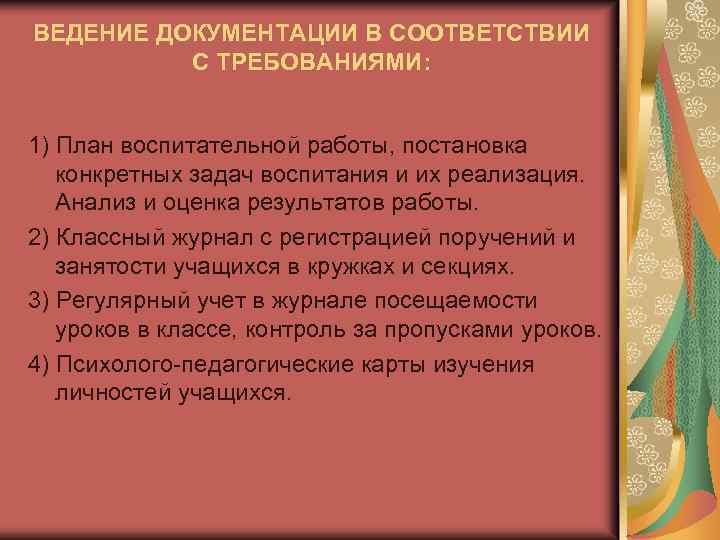 ВЕДЕНИЕ ДОКУМЕНТАЦИИ В СООТВЕТСТВИИ С ТРЕБОВАНИЯМИ:

1) План воспитательной работы, постановка конкретных задач воспитания и их реализация. Анализ и оценка результатов работы.

2) Классный журнал с регистрацией поручений и занятости учащихся в кружках и секциях.

3) Регулярный учет в журнале посещаемости уроков в классе, контроль за пропусками уроков.

4) Психолого-педагогические карты изучения личностей учащихся.